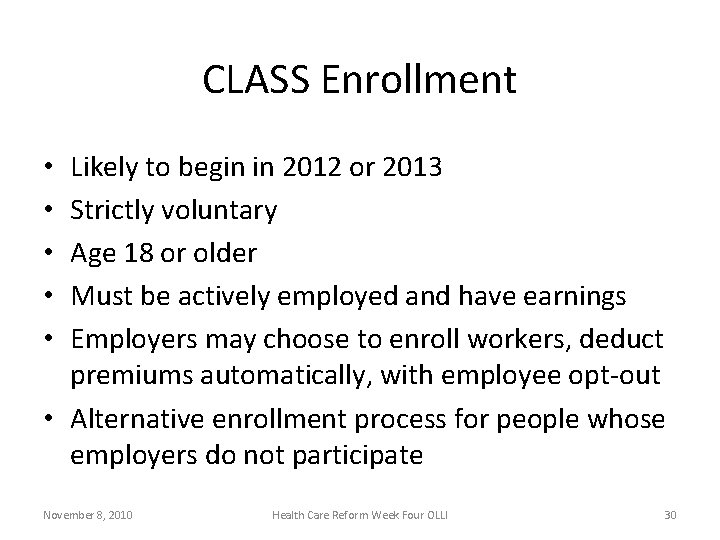 CLASS Enrollment

• Likely to begin in 2012 or 2013
• Strictly voluntary
• Age 18 or older
• Must be actively employed and have earnings
• Employers may choose to enroll workers, deduct premiums automatically, with employee opt-out
• Alternative enrollment process for people whose employers do not participate

November 8, 2010

Health Care Reform Week Four OLLI

30